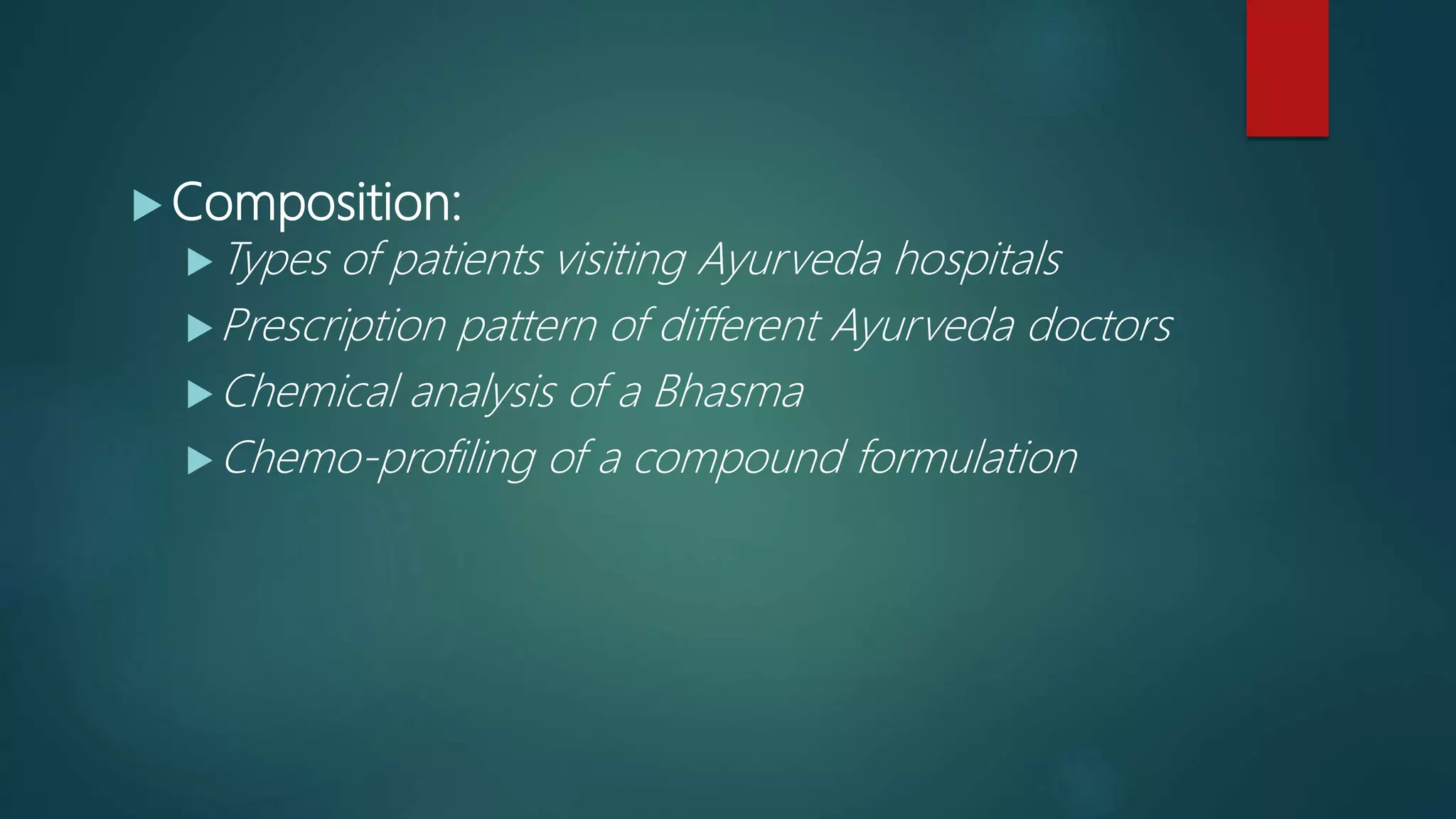 Composition:

Types of patients visiting Ayurveda hospitals

Prescription pattern of different Ayurveda doctors

Chemical analysis of a Bhasma

Chemo-profiling of a compound formulation